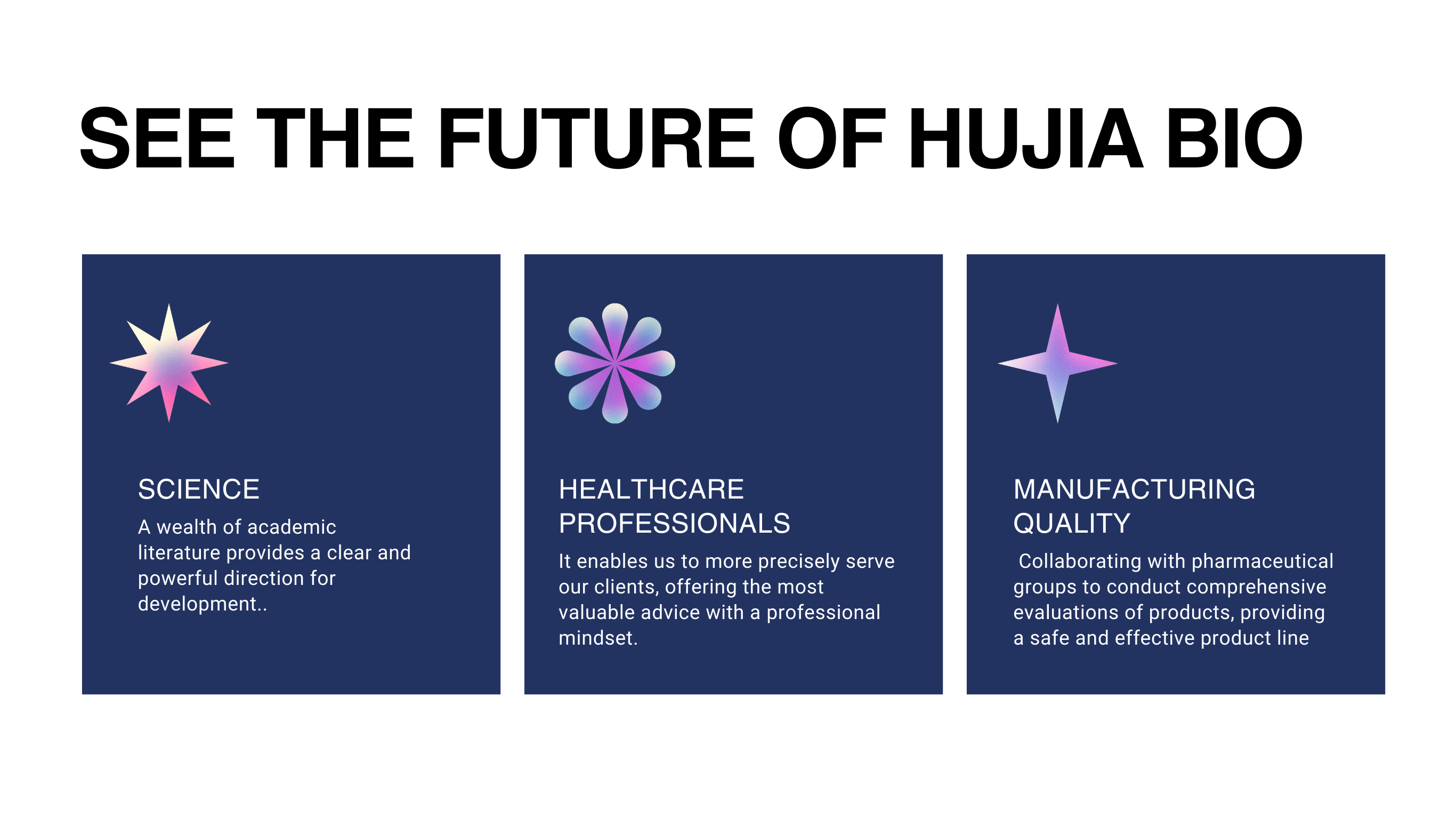 SEE THE FUTURE OF HUJIA BIO

SCIENCE

A wealth of academic literature provides a clear and powerful direction for development..

HEALTHCARE PROFESSIONALS

It enables us to more precisely serve our clients, offering the most valuable advice with a professional mindset.

MANUFACTURING QUALITY

Collaborating with pharmaceutical groups to conduct comprehensive evaluations of products, providing a safe and effective product line